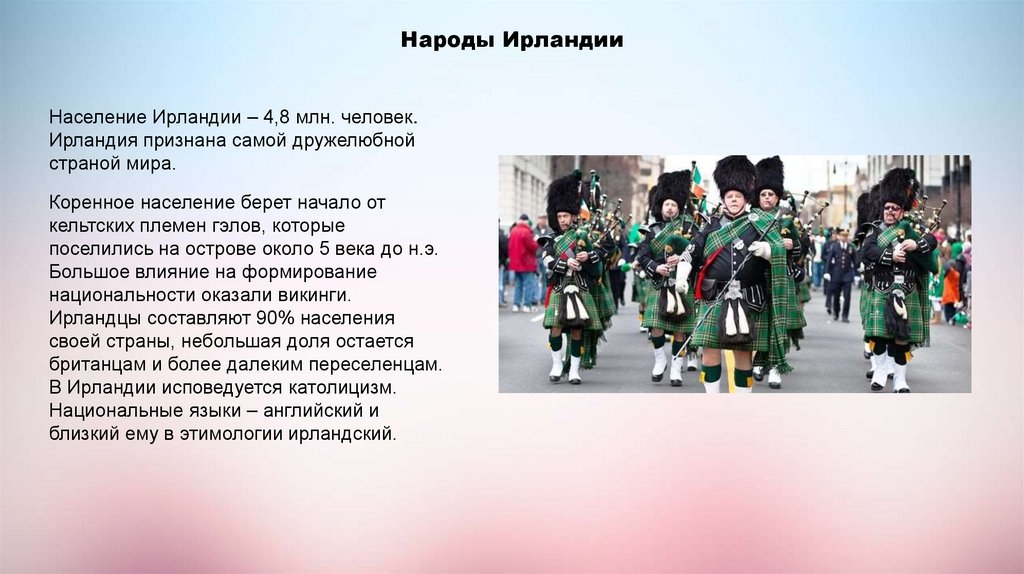 Народы Ирландии

Население Ирландии – 4,8 млн. человек. Ирландия признана самой дружелюбной страной мира.

Коренное население берет начало от кельтских племен гэлов, которые поселились на острове около 5 века до н.э. Большое влияние на формирование национальности оказали викинги. Ирландцы составляют 90% населения своей страны, небольшая доля остается британцам и более далеким переселенцам. В Ирландии исповедуется католицизм. Национальные языки – английский и близкий ему в этимологии ирландский.